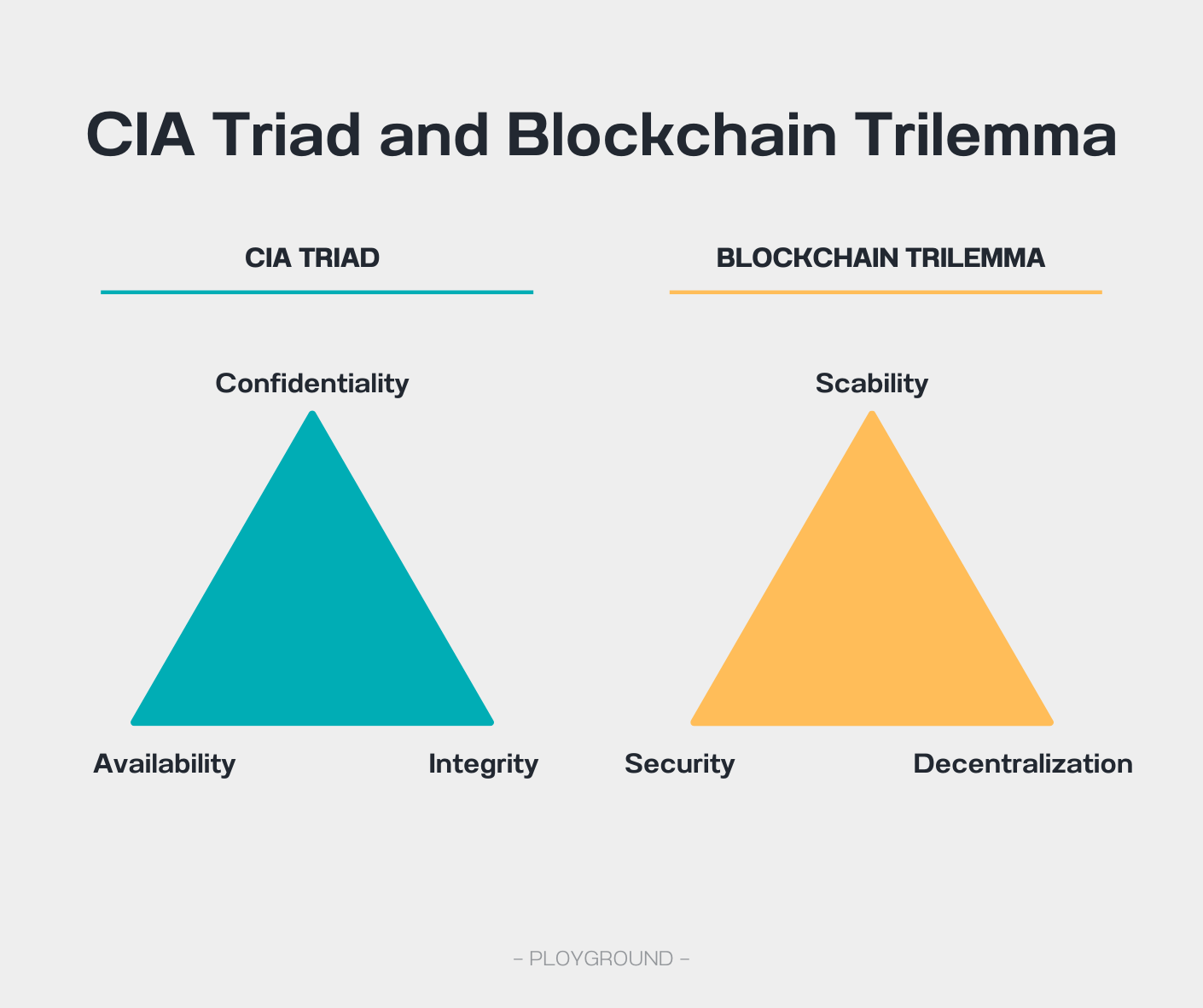 CIA Triad and Blockchain Trilemma

CIA TRIAD

Confidentiality

Availability

Integrity

BLOCKCHAIN TRILEMMA

Scability

Security

Decentralization

– PLOYGROUND –